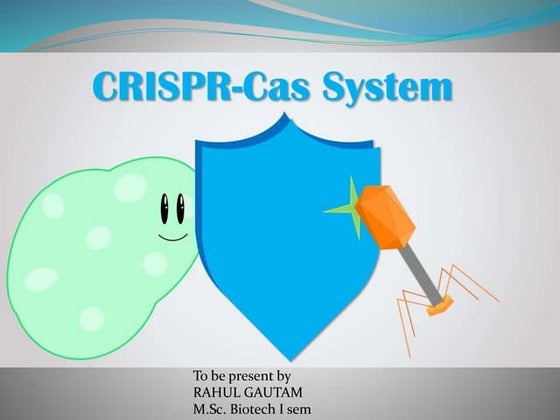 CRISPR-Cas System

To be present by
RAHUL GAUTAM
M.Sc. Biotech I sem